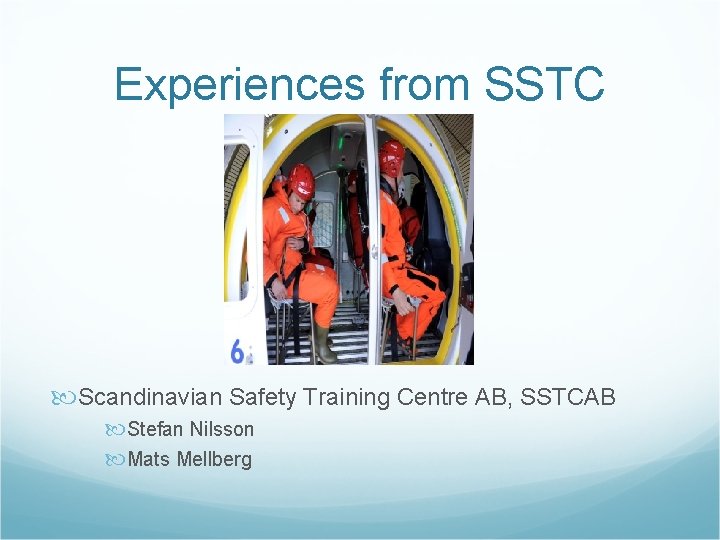 Experiences from SSTC

6

Scandinavian Safety Training Centre AB, SSTCAB

Stefan Nilsson

Mats Mellberg